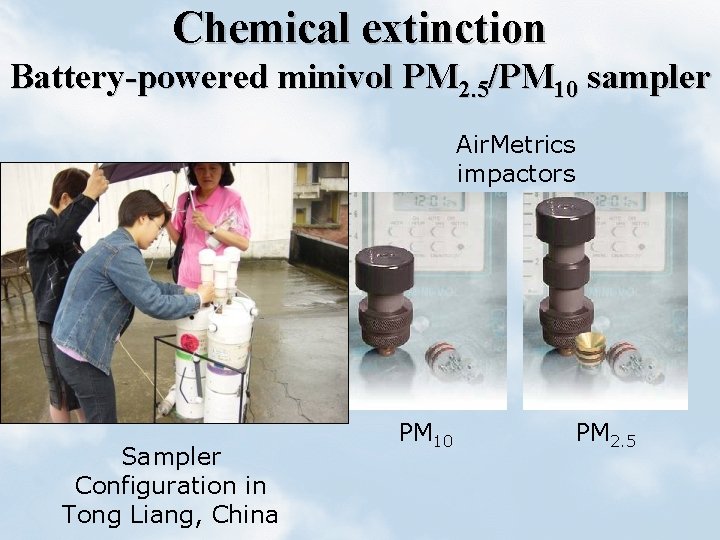 Chemical extinction
Battery-powered minivol $PM_{2.5}$/$PM_{10}$ sampler

AirMetrics impactors

$PM_{10}$

$PM_{2.5}$

Sampler Configuration in Tong Liang, China